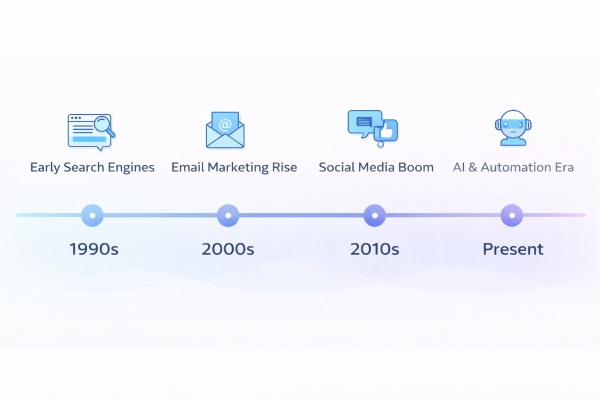 Early Search Engines
Email Marketing Rise
Social Media Boom
AI & Automation Era

1990s
2000s
2010s
Present